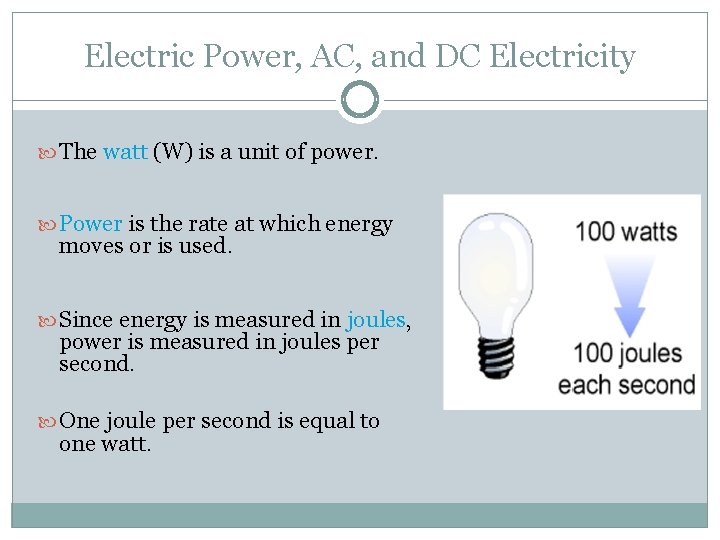 Electric Power, AC, and DC Electricity

The watt (W) is a unit of power.

Power is the rate at which energy moves or is used.

Since energy is measured in joules, power is measured in joules per second.

One joule per second is equal to one watt.

100 watts

100 joules each second